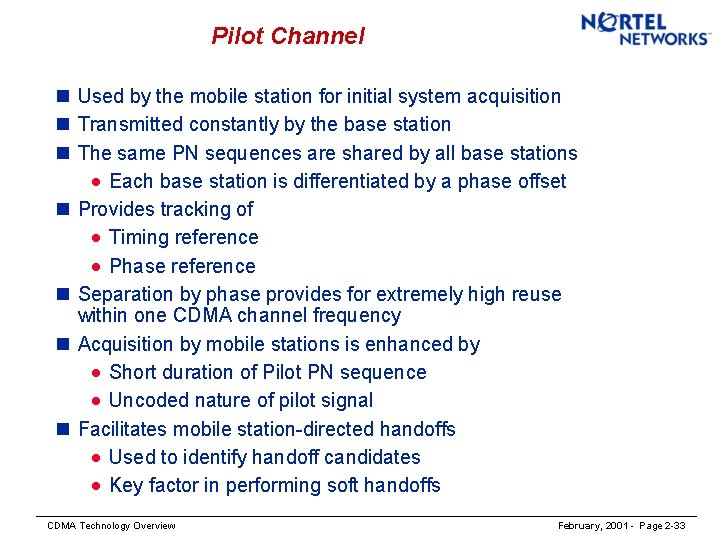 Pilot Channel

NORTEL NETWORKS

- Used by the mobile station for initial system acquisition
- Transmitted constantly by the base station
- The same PN sequences are shared by all base stations
  - Each base station is differentiated by a phase offset
- Provides tracking of
  - Timing reference
  - Phase reference
- Separation by phase provides for extremely high reuse within one CDMA channel frequency
- Acquisition by mobile stations is enhanced by
  - Short duration of Pilot PN sequence
  - Uncoded nature of pilot signal
- Facilitates mobile station-directed handoffs
  - Used to identify handoff candidates
  - Key factor in performing soft handoffs

CDMA Technology Overview

February, 2001 - Page 2-33